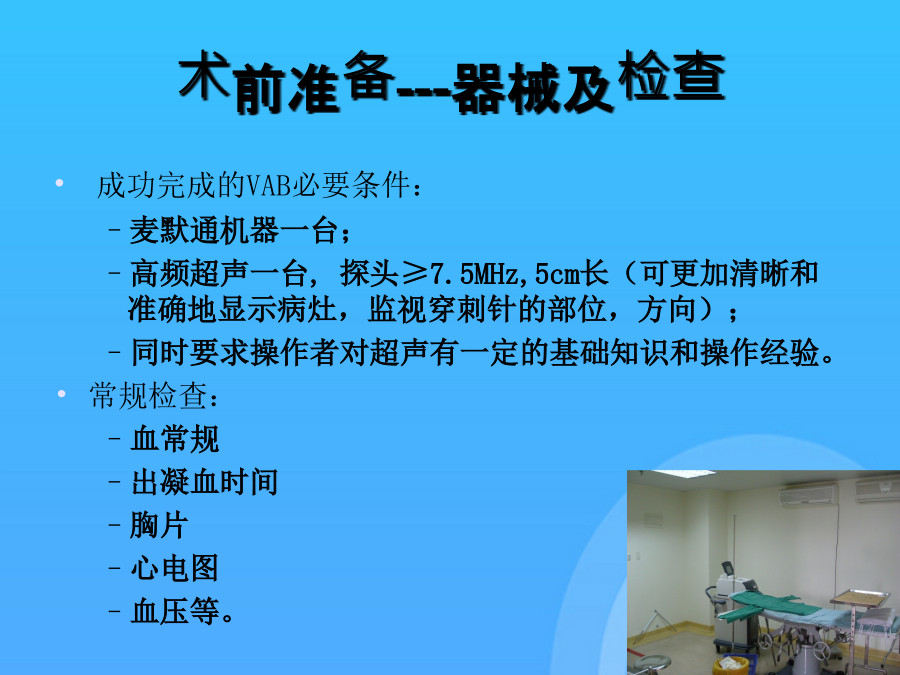 术前准备---器械及检查

• 成功完成的VAB必要条件：
 – 麦默通机器一台；
 – 高频超声一台，探头≥7.5MHz,5cm长（可更加清晰和准确地显示病灶，监视穿刺针的部位，方向）；
 – 同时要求操作者对超声有一定的基础知识和操作经验。
• 常规检查：
 – 血常规
 – 出凝血时间
 – 胸片
 – 心电图
 – 血压等。